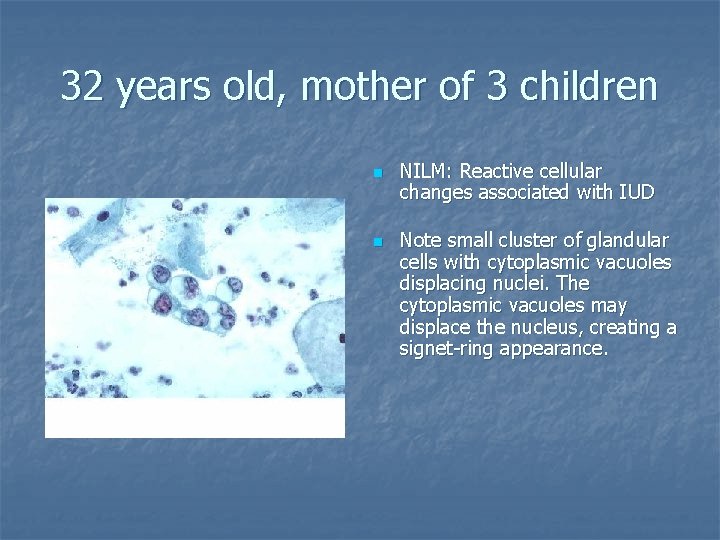 32 years old, mother of 3 children

- NILM: Reactive cellular changes associated with IUD
- Note small cluster of glandular cells with cytoplasmic vacuoles displacing nuclei. The cytoplasmic vacuoles may displace the nucleus, creating a signet-ring appearance.